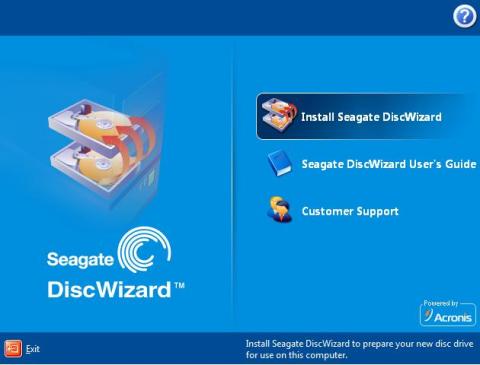 ?

Install Seagate DiscWizard

Seagate DiscWizard User's Guide

Customer Support

Seagate

DiscWizard™

Powered by

Acronis

Exit

Install Seagate DiscWizard to prepare your new disc drive for use on this computer.